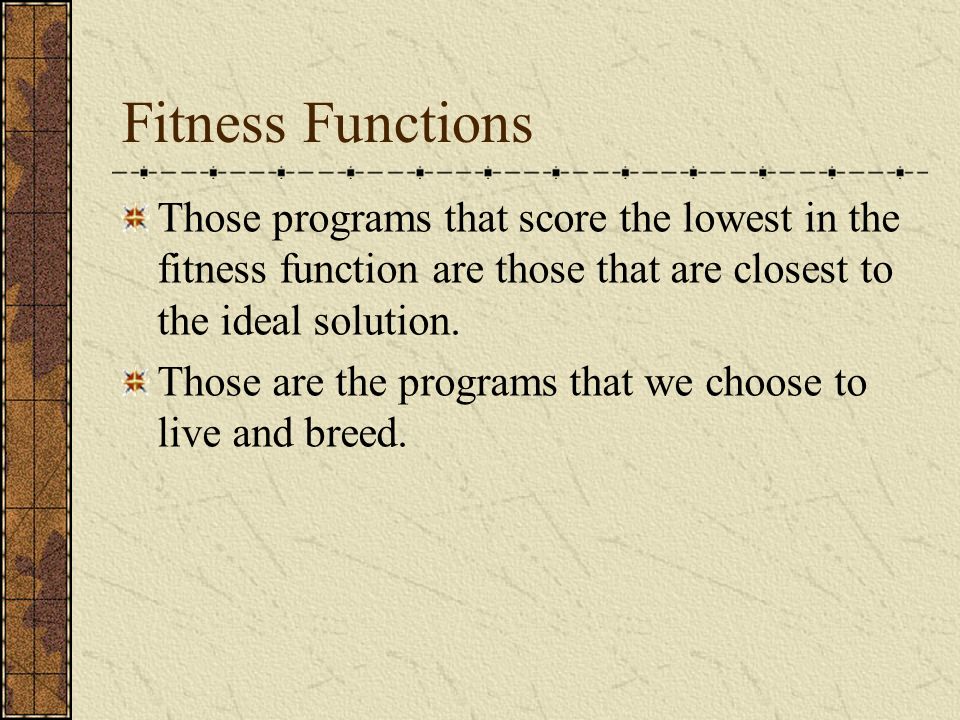 Fitness Functions

Those programs that score the lowest in the fitness function are those that are closest to the ideal solution.

Those are the programs that we choose to live and breed.